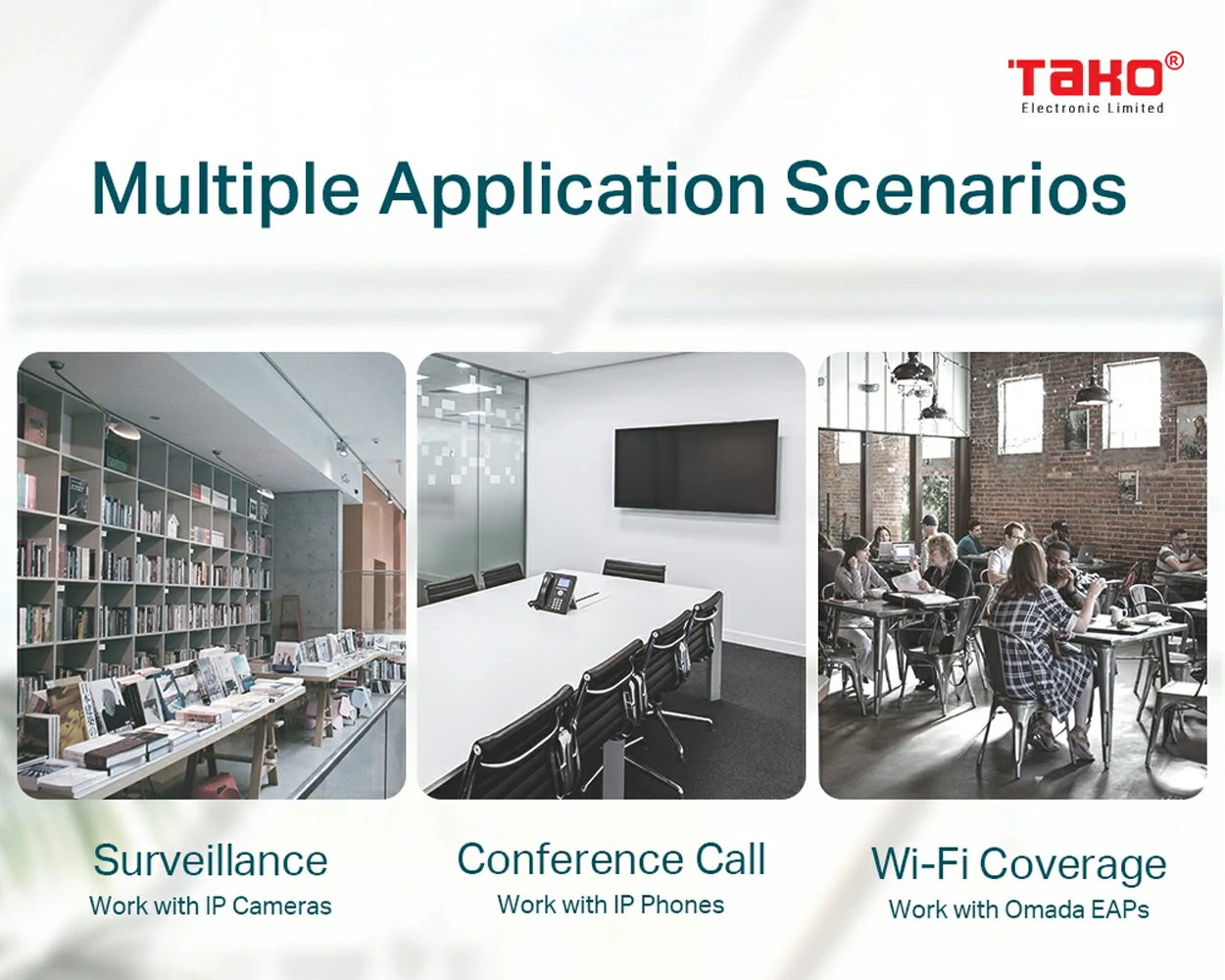 TAKO®
Electronic Limited

Multiple Application Scenarios

Surveillance
Work with IP Cameras

Conference Call
Work with IP Phones

Wi-Fi Coverage
Work with Omada EAPs